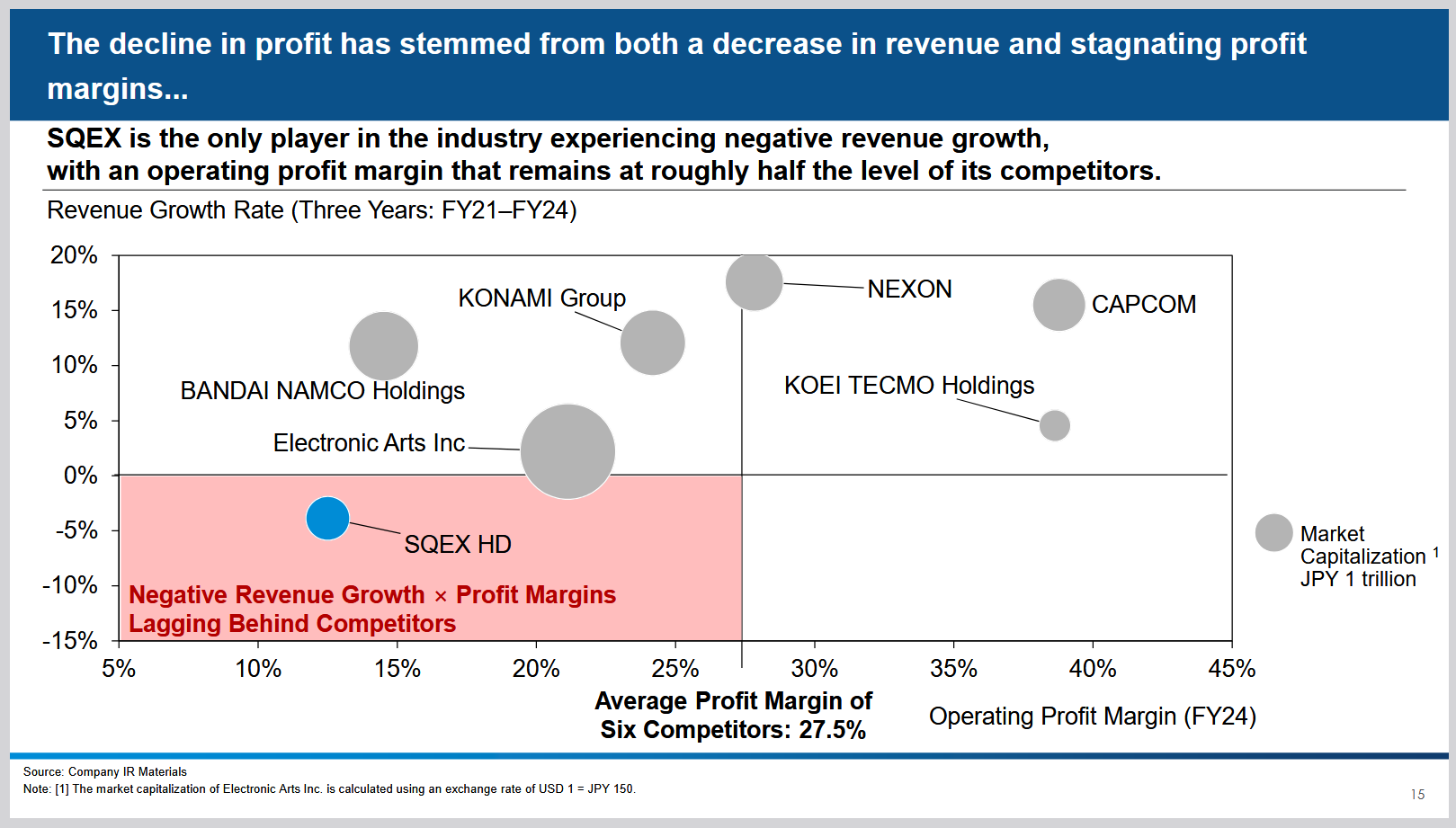 The decline in profit has stemmed from both a decrease in revenue and stagnating profit margins...

SQEX is the only player in the industry experiencing negative revenue growth, with an operating profit margin that remains at roughly half the level of its competitors.

Revenue Growth Rate (Three Years: FY21–FY24)

20%
15%
10%
5%
0%
-5%
-10%
-15%

KONAMI Group
NEXON
CAPCOM
BANDAI NAMCO Holdings
KOEI TECMO Holdings
Electronic Arts Inc
SQEX HD

Negative Revenue Growth × Profit Margins Lagging Behind Competitors

Market Capitalization $^1$ JPY 1 trillion

5%
10%
15%
20%
25%
30%
35%
40%
45%

Average Profit Margin of Six Competitors: 27.5%

Operating Profit Margin (FY24)

Source: Company IR Materials
Note: [1] The market capitalization of Electronic Arts Inc. is calculated using an exchange rate of USD 1 = JPY 150.

15